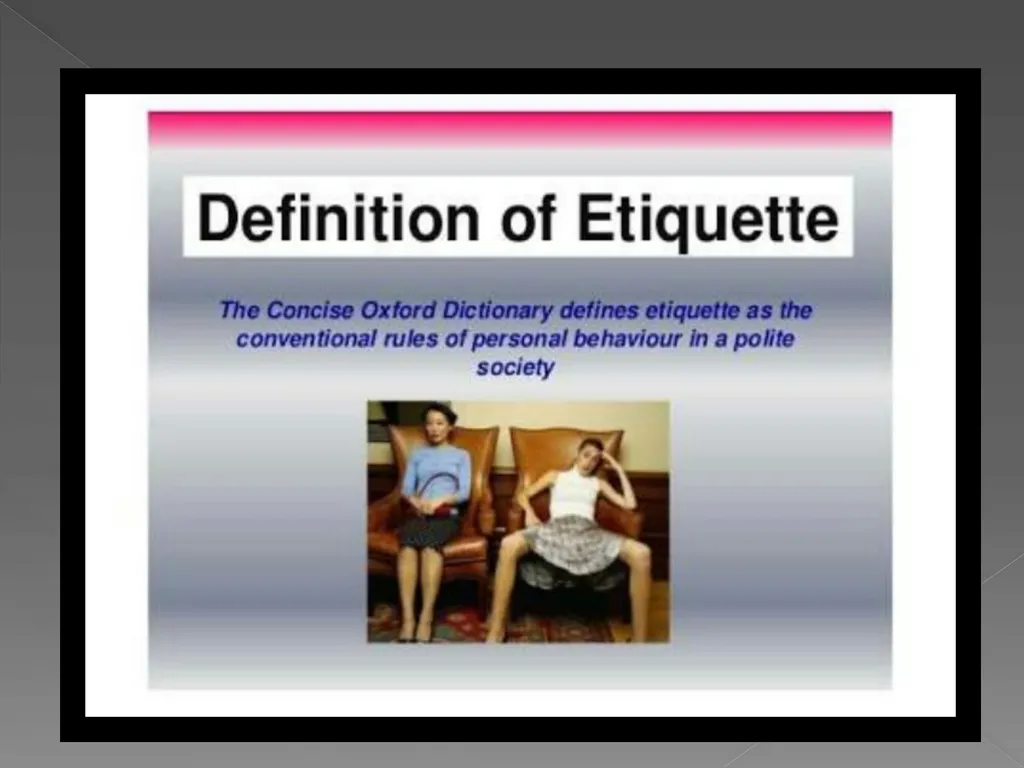 Definition of Etiquette

The Concise Oxford Dictionary defines etiquette as the conventional rules of personal behaviour in a polite society